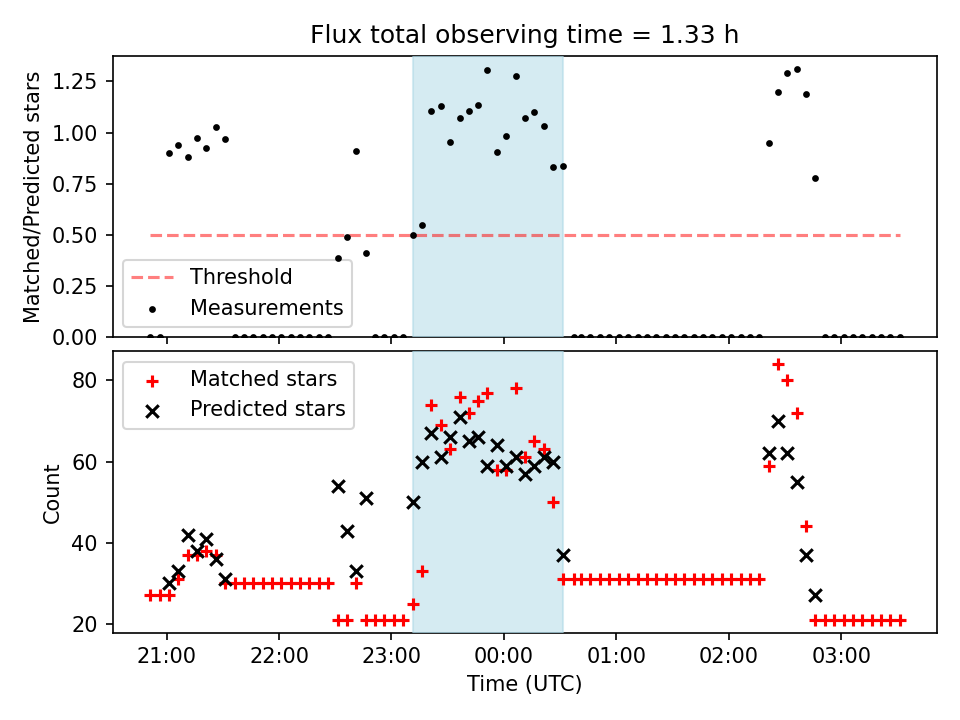 Flux total observing time = 1.33 h

Matched/Predicted stars

1.25
1.00
0.75
0.50
0.25
0.00

Threshold
Measurements

Count

80
60
40
20

Matched stars
Predicted stars

21:00
22:00
23:00
00:00
01:00
02:00
03:00

Time (UTC)